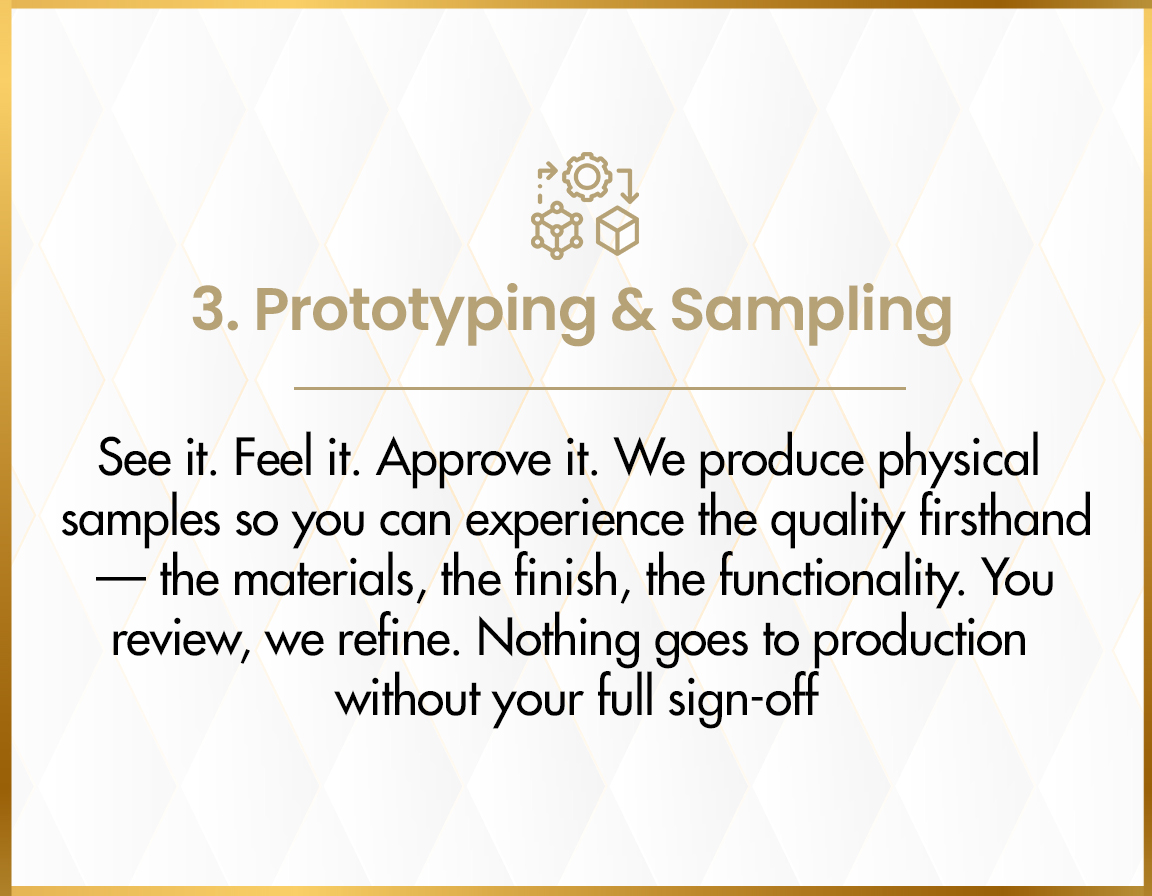 3. Prototyping & Sampling

See it. Feel it. Approve it. We produce physical samples so you can experience the quality firsthand — the materials, the finish, the functionality. You review, we refine. Nothing goes to production without your full sign-off